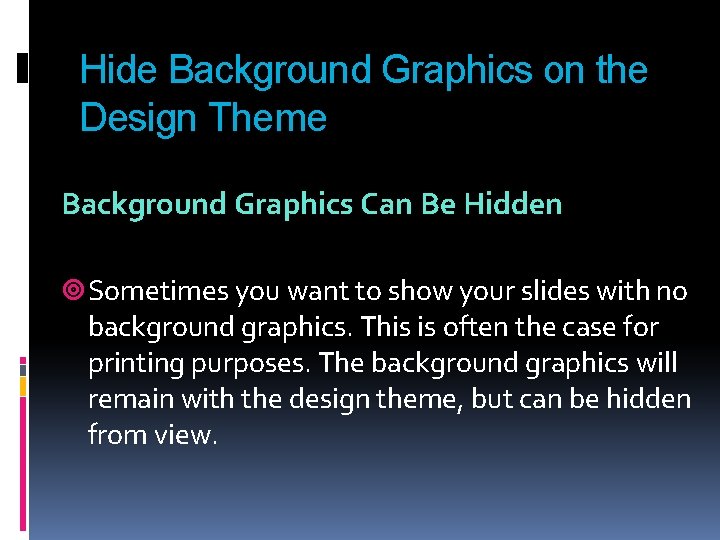 Hide Background Graphics on the Design Theme

Background Graphics Can Be Hidden

Sometimes you want to show your slides with no background graphics. This is often the case for printing purposes. The background graphics will remain with the design theme, but can be hidden from view.